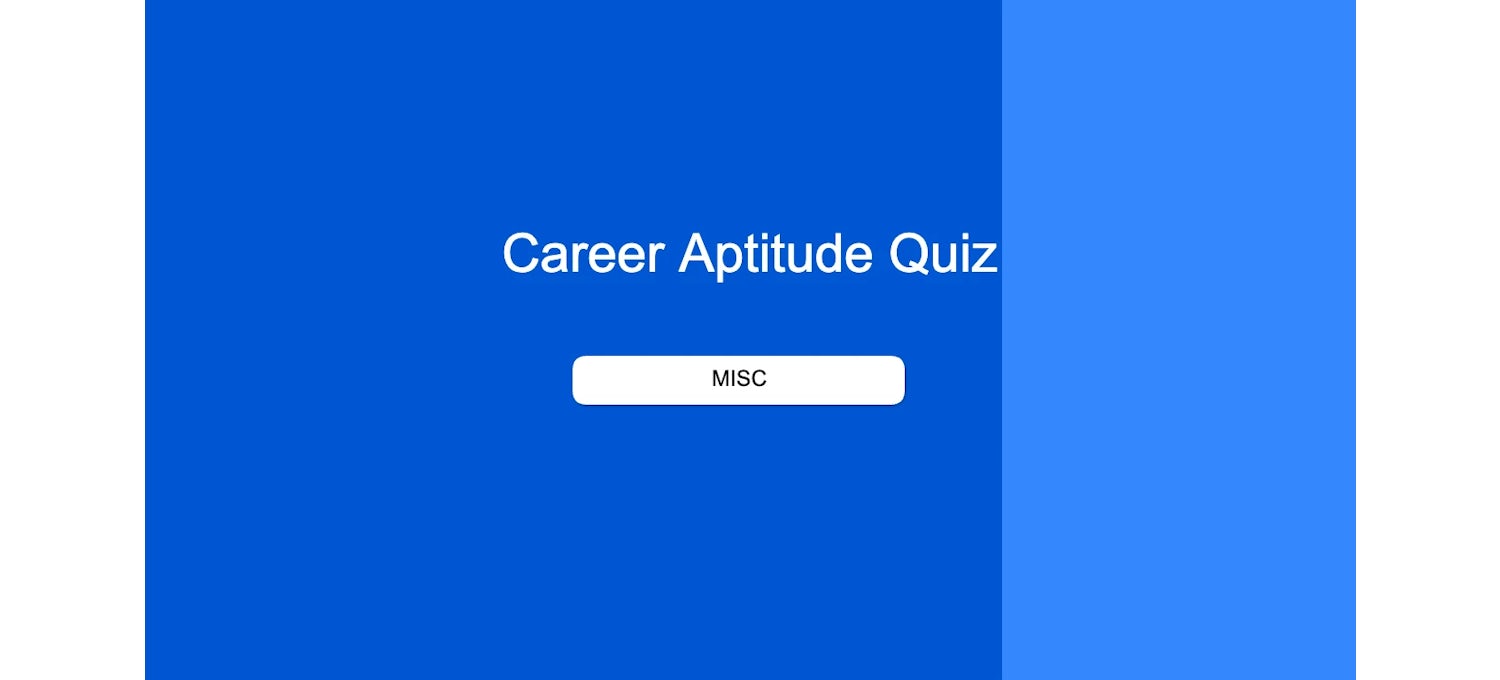 Career Aptitude Quiz

MISC